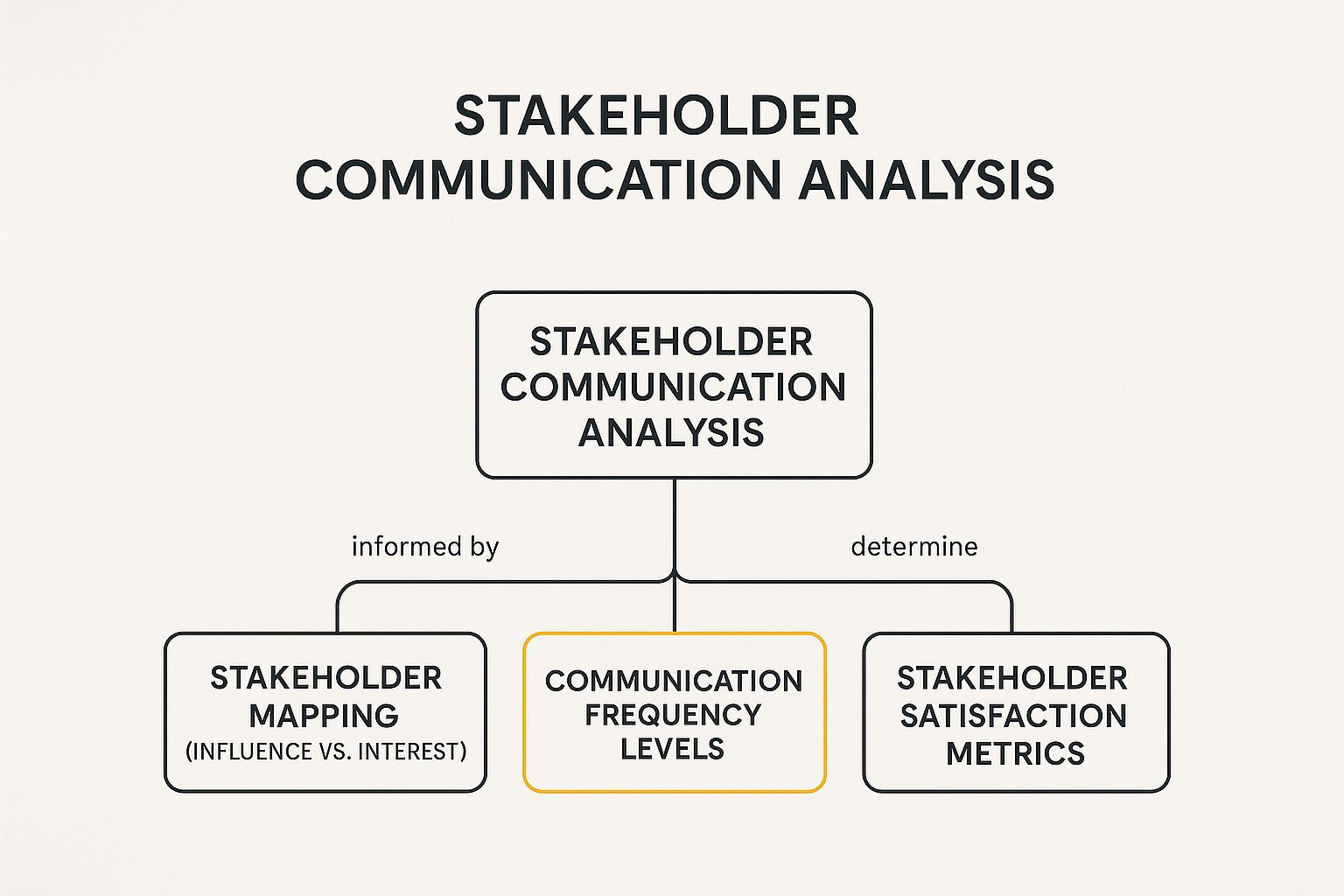 STAKEHOLDER COMMUNICATION ANALYSIS

STAKEHOLDER COMMUNICATION ANALYSIS

informed by

determine

STAKEHOLDER MAPPING (INFLUENCE VS. INTEREST)

COMMUNICATION FREQUENCY LEVELS

STAKEHOLDER SATISFACTION METRICS